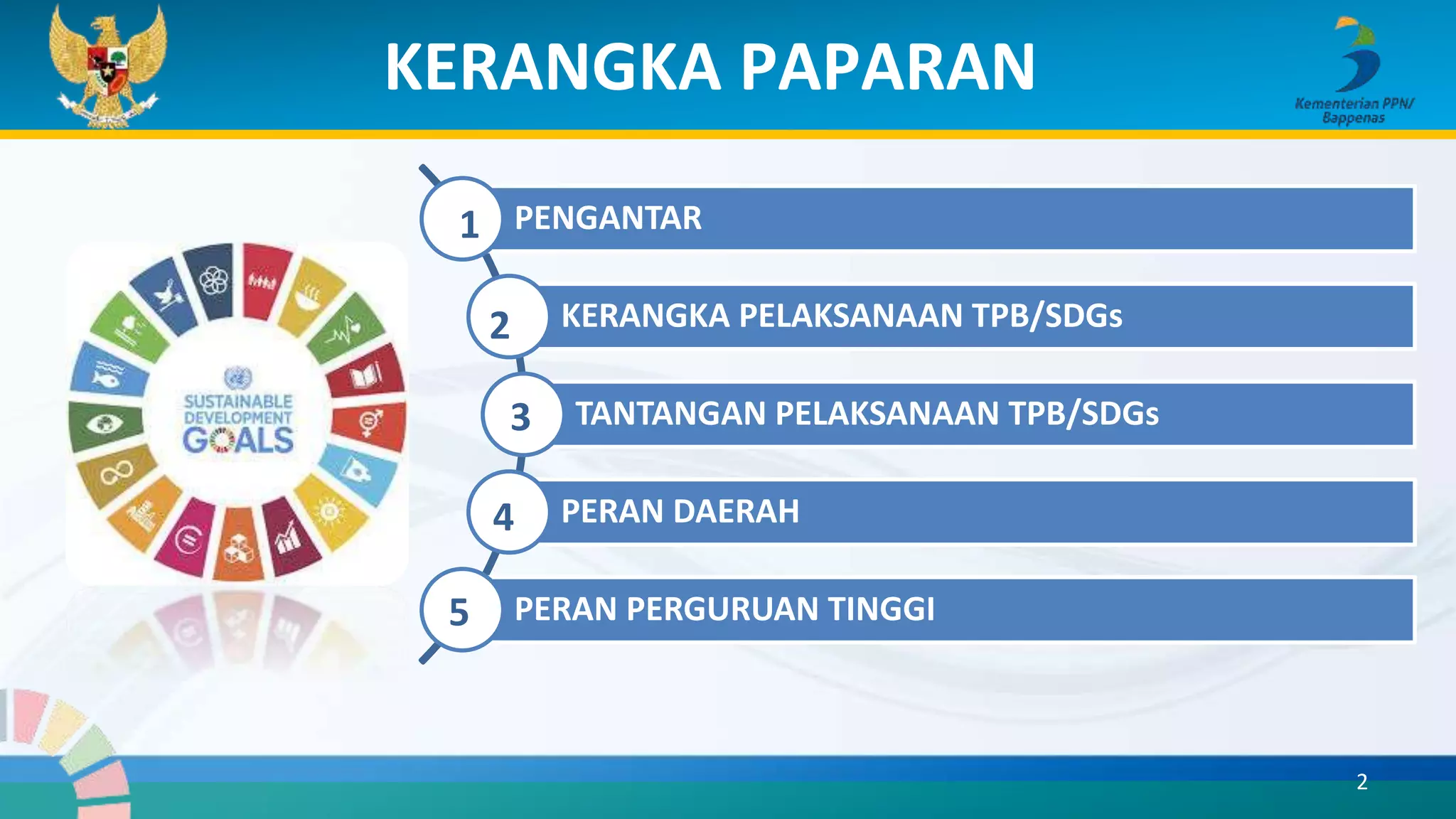 KERANGKA PAPARAN

Kementerian PPN/ Bappenas

SUSTAINABLE DEVELOPMENT GOALS

1 PENGANTAR

2 KERANGKA PELAKSANAAN TPB/SDGs

3 TANTANGAN PELAKSANAAN TPB/SDGs

4 PERAN DAERAH

5 PERAN PERGURUAN TINGGI

2